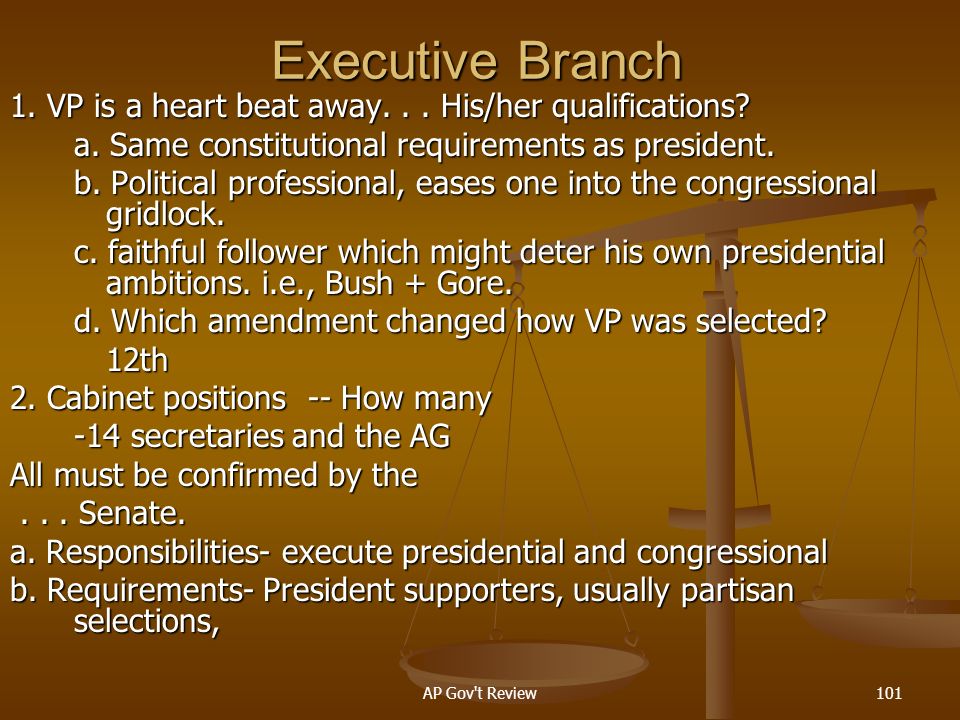 Executive Branch

1. VP is a heart beat away. . . His/her qualifications?

a. Same constitutional requirements as president.

b. Political professional, eases one into the congressional gridlock.

c. faithful follower which might deter his own presidential ambitions. i.e., Bush + Gore.

d. Which amendment changed how VP was selected?

12th

2. Cabinet positions -- How many

-14 secretaries and the AG

All must be confirmed by the

. . . Senate.

a. Responsibilities- execute presidential and congressional

b. Requirements- President supporters, usually partisan selections,

AP Gov't Review

101